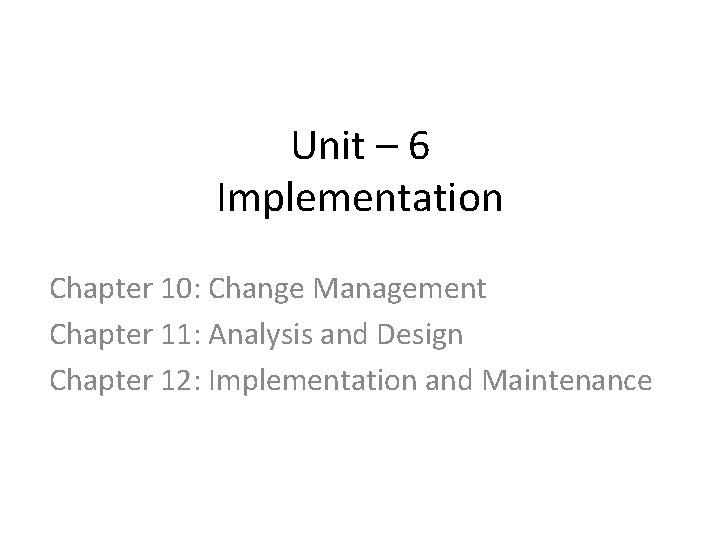 Unit – 6
Implementation

Chapter 10: Change Management
Chapter 11: Analysis and Design
Chapter 12: Implementation and Maintenance